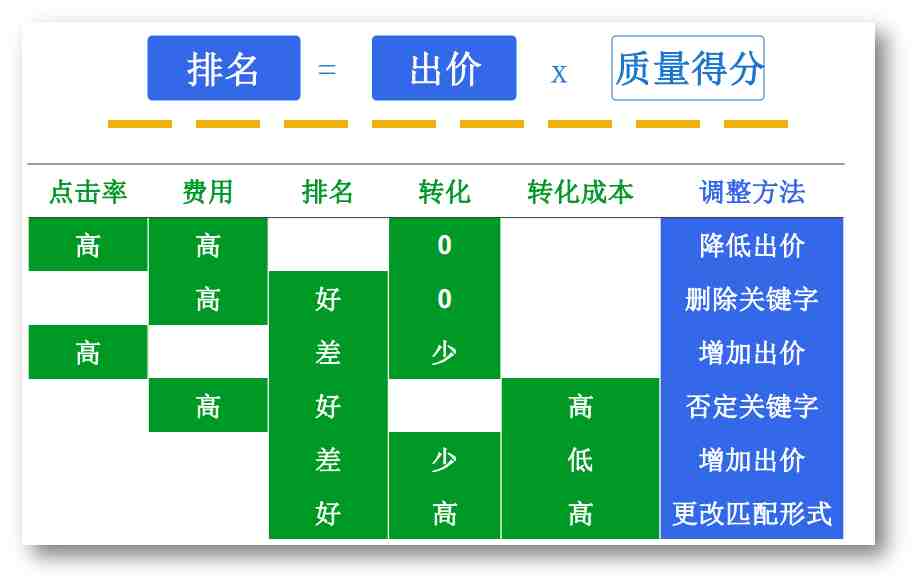 排名 = 出价 x 质量得分

| 点击率 | 费用 | 排名 | 转化 | 转化成本 | 调整方法 |
|---|---|---|---|---|---|
| 高 | 高 | | 0 | | 降低出价 |
| | 高 | 好 | 0 | | 删除关键字 |
| 高 | | 差 | 少 | | 增加出价 |
| | 高 | 好 | | 高 | 否定关键字 |
| | | 差 | 少 | 低 | 增加出价 |
| | | 好 | 高 | 高 | 更改匹配形式 |